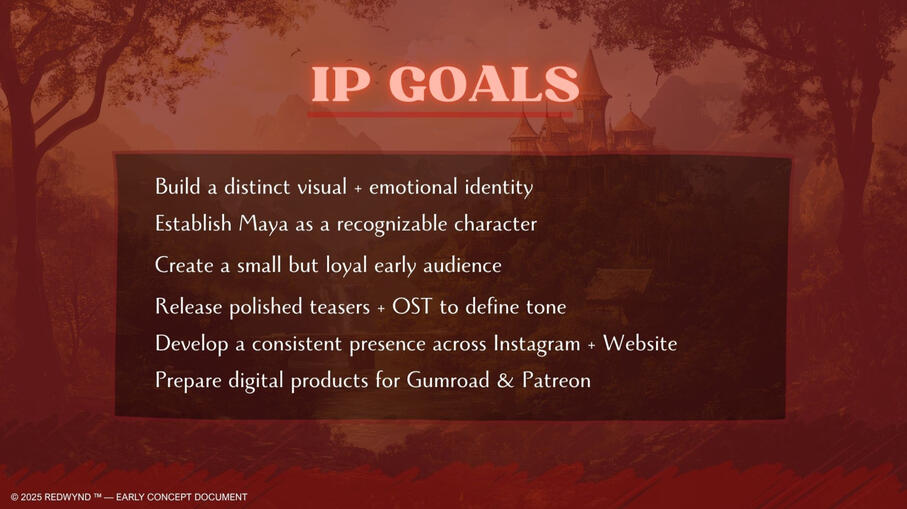 IP GOALS

Build a distinct visual + emotional identity

Establish Maya as a recognizable character

Create a small but loyal early audience

Release polished teasers + OST to define tone

Develop a consistent presence across Instagram + Website

Prepare digital products for Gumroad & Patreon

© 2025 REDWYND ™ — EARLY CONCEPT DOCUMENT